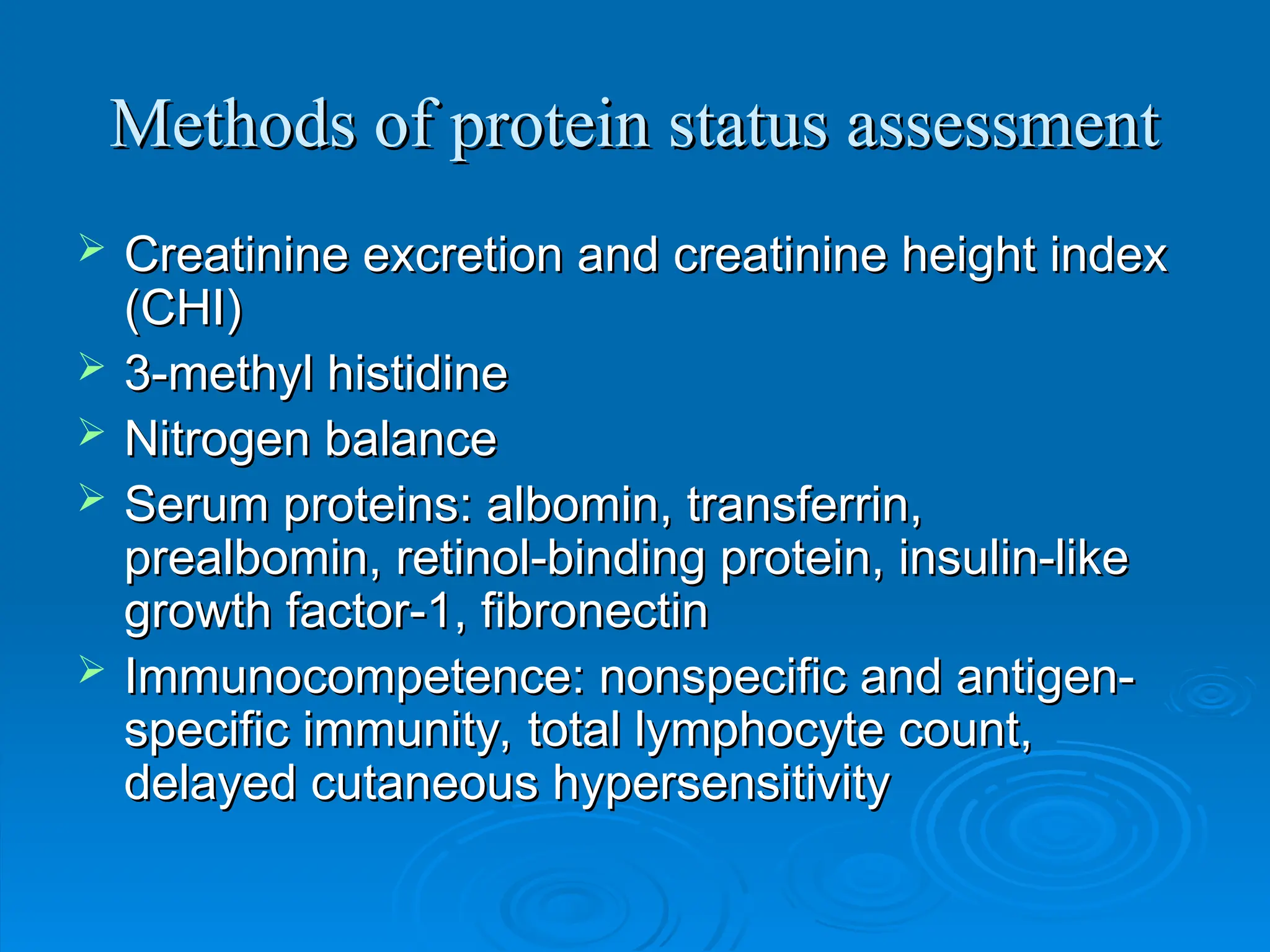 Methods of protein status assessment

➢ Creatinine excretion and creatinine height index (CHI)
➢ 3-methyl histidine
➢ Nitrogen balance
➢ Serum proteins: albomin, transferrin, prealbomin, retinol-binding protein, insulin-like growth factor-1, fibronectin
➢ Immunocompetence: nonspecific and antigen-specific immunity, total lymphocyte count, delayed cutaneous hypersensitivity